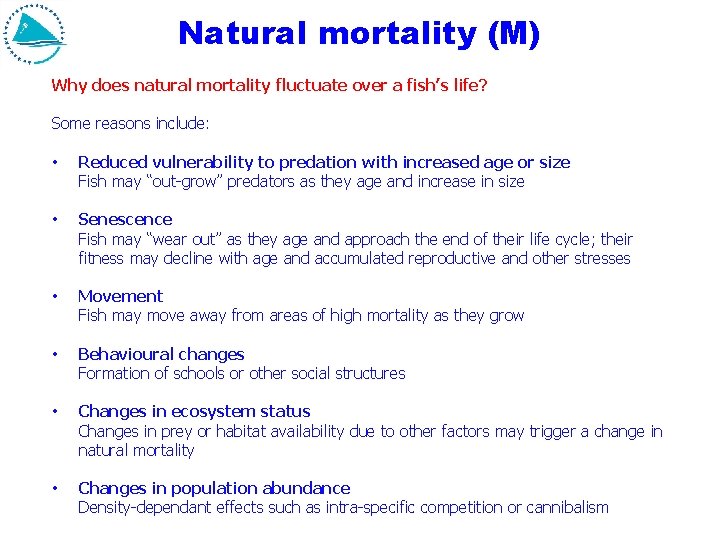 Natural mortality (M)

Why does natural mortality fluctuate over a fish's life?

Some reasons include:

• Reduced vulnerability to predation with increased age or size
Fish may "out-grow" predators as they age and increase in size

• Senescence
Fish may "wear out" as they age and approach the end of their life cycle; their fitness may decline with age and accumulated reproductive and other stresses

• Movement
Fish may move away from areas of high mortality as they grow

• Behavioural changes
Formation of schools or other social structures

• Changes in ecosystem status
Changes in prey or habitat availability due to other factors may trigger a change in natural mortality

• Changes in population abundance
Density-dependant effects such as intra-specific competition or cannibalism